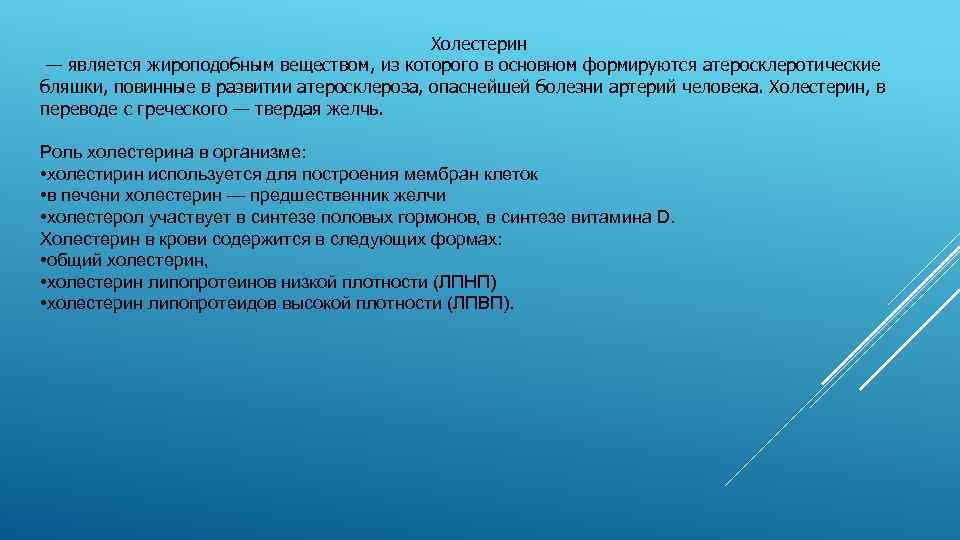 Холестерин

— является жироподобным веществом, из которого в основном формируются атеросклеротические бляшки, повинные в развитии атеросклероза, опаснейшей болезни артерий человека. Холестерин, в переводе с греческого — твердая желчь.

Роль холестерина в организме:
•холестирин используется для построения мембран клеток
•в печени холестерин — предшественник желчи
•холестерол участвует в синтезе половых гормонов, в синтезе витамина D.
Холестерин в крови содержится в следующих формах:
•общий холестерин,
•холестерин липопротеинов низкой плотности (ЛПНП)
•холестерин липопротеидов высокой плотности (ЛПВП).